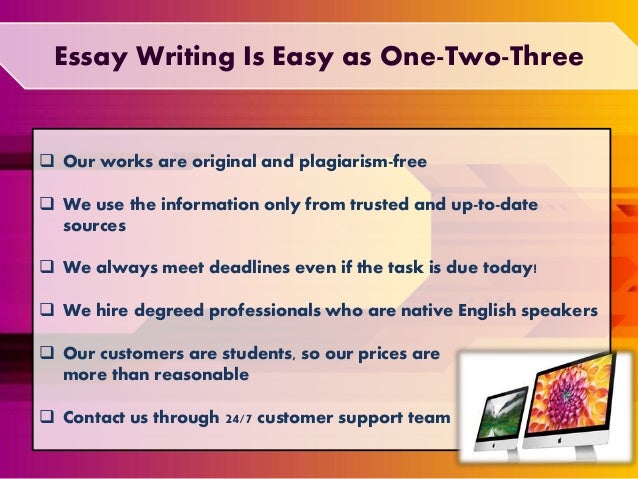 Essay Writing Is Easy as One-Two-Three

❑ Our works are original and plagiarism-free

❑ We use the information only from trusted and up-to-date sources

❑ We always meet deadlines even if the task is due today!

❑ We hire degreed professionals who are native English speakers

❑ Our customers are students, so our prices are more than reasonable

❑ Contact us through 24/7 customer support team